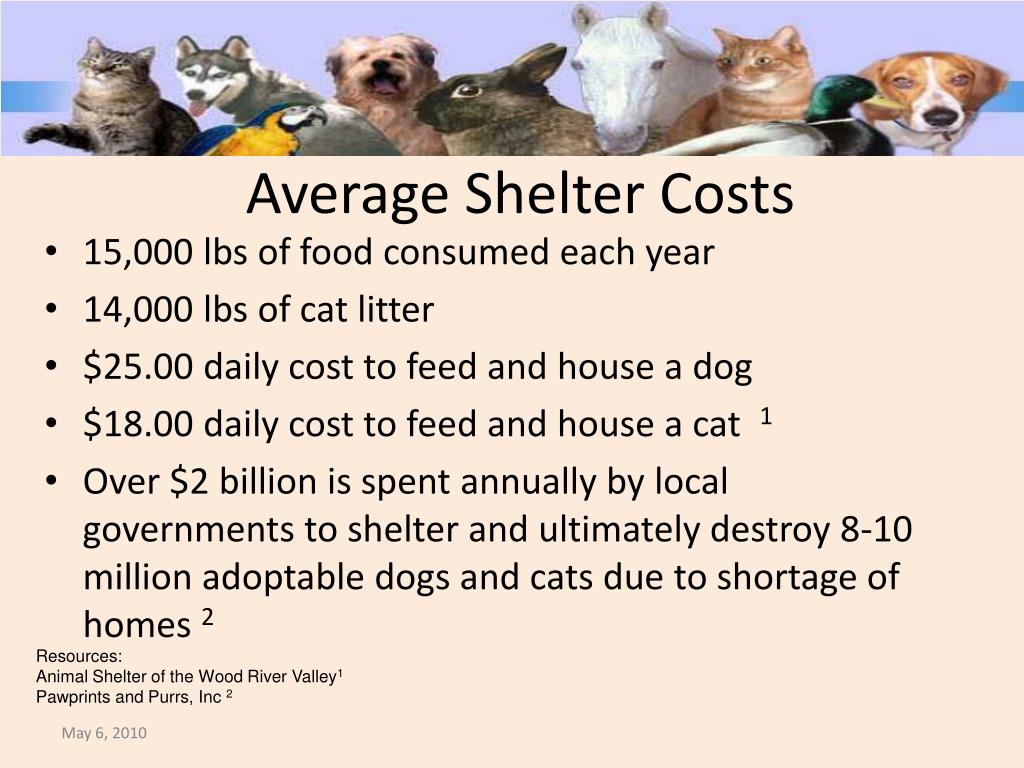 Average Shelter Costs

• 15,000 lbs of food consumed each year
• 14,000 lbs of cat litter
• \$25.00 daily cost to feed and house a dog
• \$18.00 daily cost to feed and house a cat $^1$
• Over \$2 billion is spent annually by local governments to shelter and ultimately destroy 8-10 million adoptable dogs and cats due to shortage of homes $^2$

Resources:
Animal Shelter of the Wood River Valley$^1$
Pawprints and Purrs, Inc $^2$

May 6, 2010